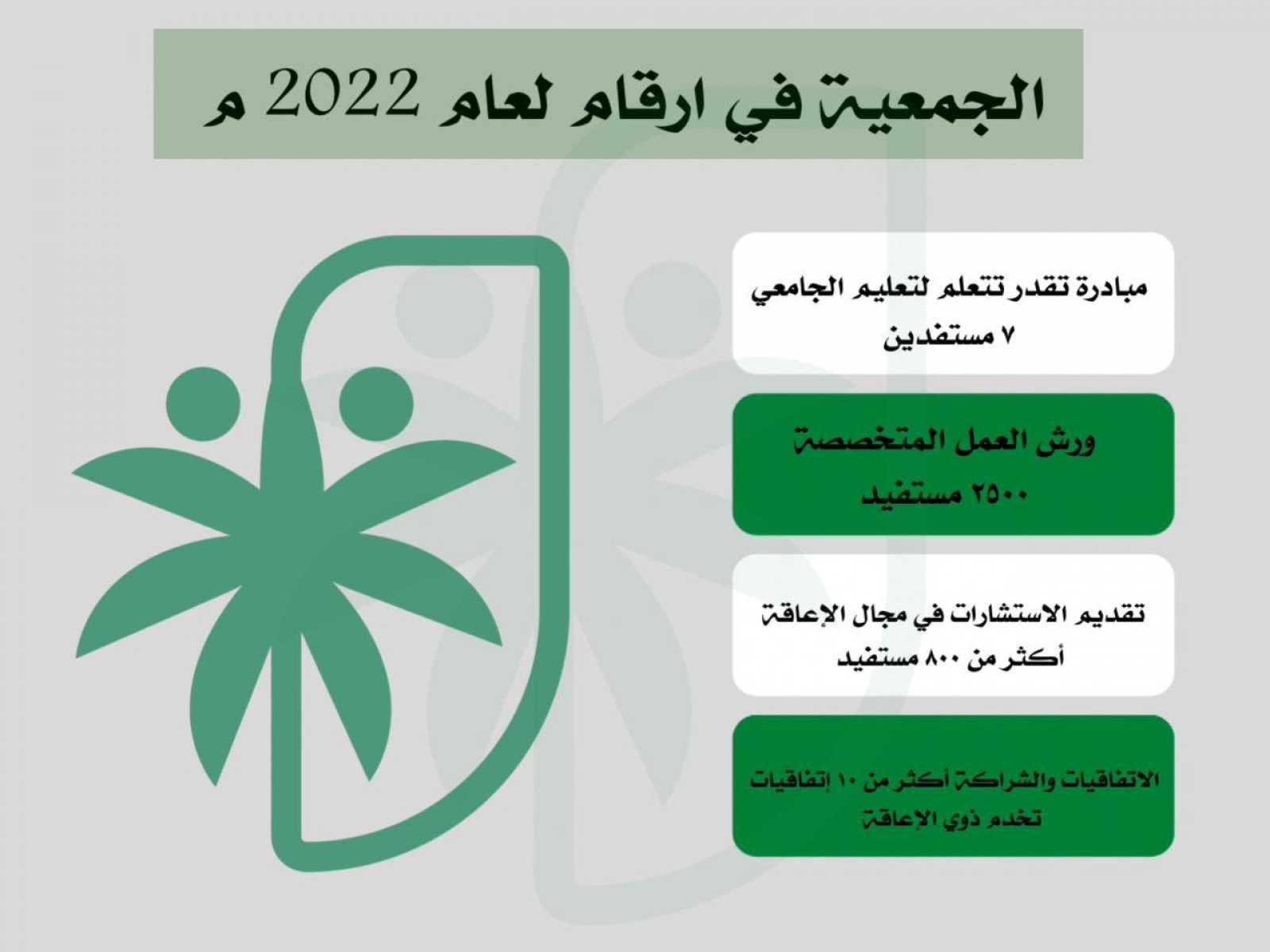 الجمعية في ارقام لعام 2022 م

مبادرة تقدر تتعلم لتعليم الجامعي
٧ مستفدين

ورش العمل المتخصصة
٢٥٠٠ مستفيد

تقديم الاستشارات في مجال الإعاقة
أكثر من ٨٠٠ مستفيد

الاتفاقيات والشراكة أكثر من ١٠ إتفاقيات
تخدم ذوي الإعاقة